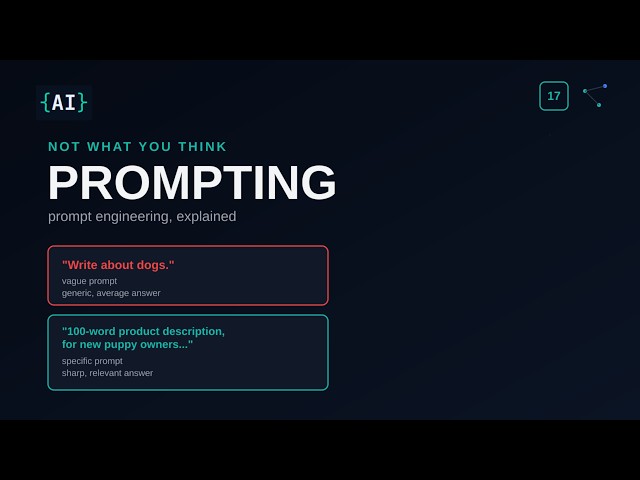 {AI}

17

NOT WHAT YOU THINK

PROMPTING

prompt engineering, explained

"Write about dogs."
vague prompt
generic, average answer

"100-word product description, for new puppy owners..."
specific prompt
sharp, relevant answer